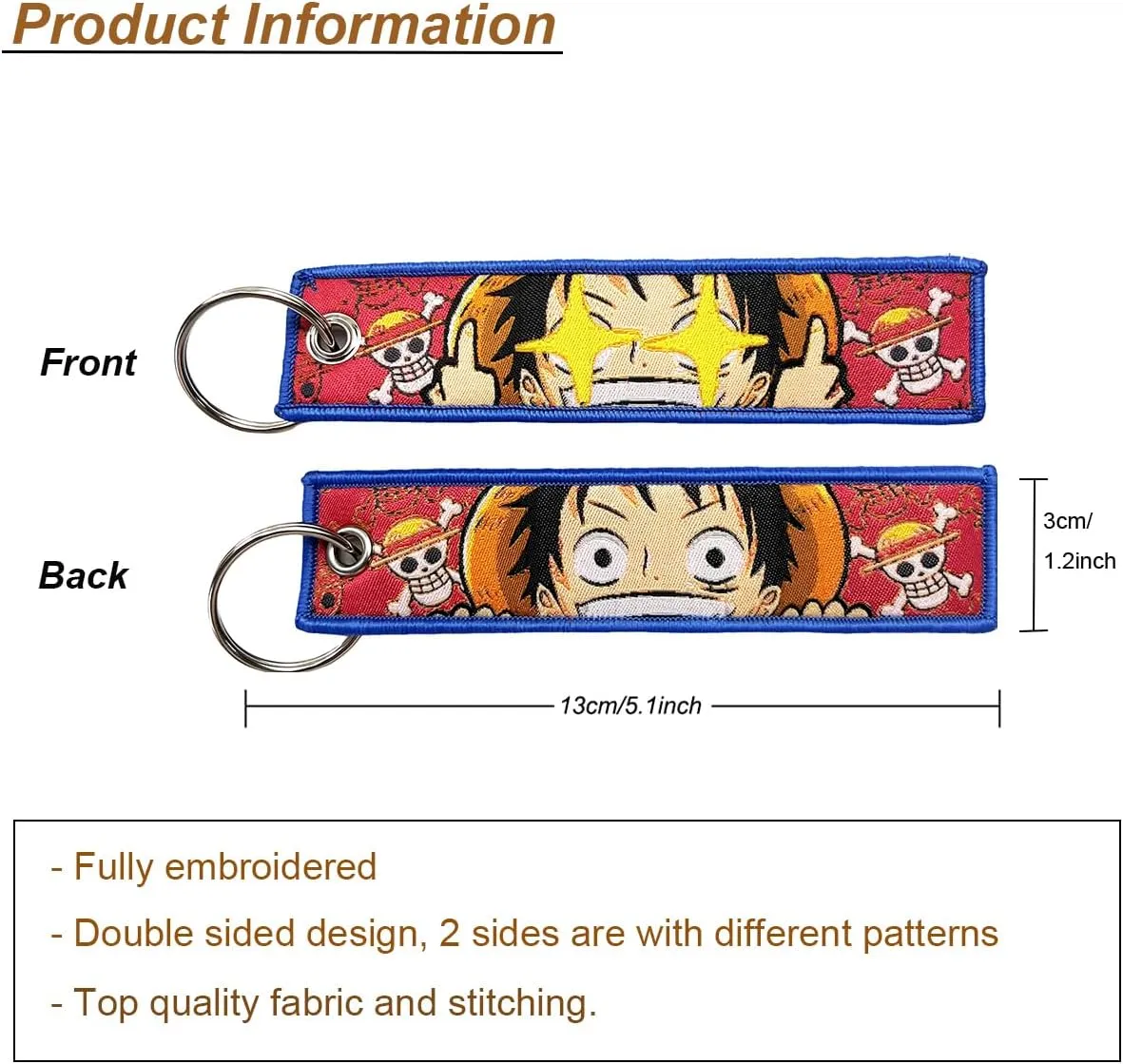 Product Information

Front

Back

3cm/ 1.2inch

13cm/5.1inch

- Fully embroidered

- Double sided design, 2 sides are with different patterns

- Top quality fabric and stitching.